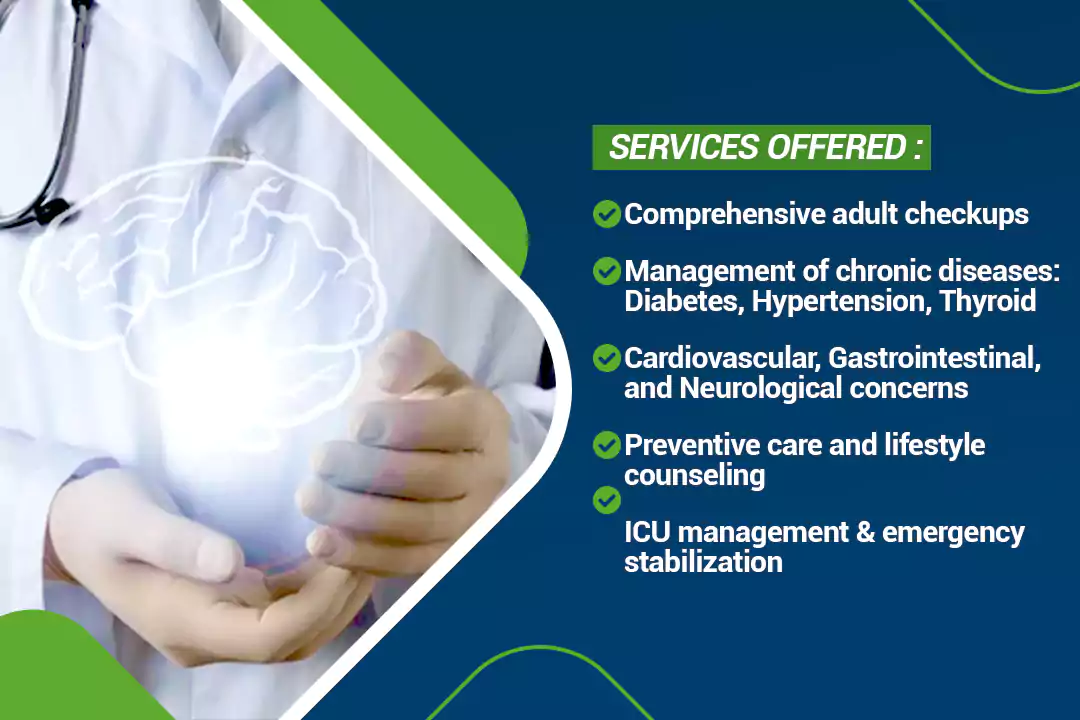 SERVICES OFFERED :

Comprehensive adult checkups

Management of chronic diseases: Diabetes, Hypertension, Thyroid

Cardiovascular, Gastrointestinal, and Neurological concerns

Preventive care and lifestyle counseling

ICU management & emergency stabilization